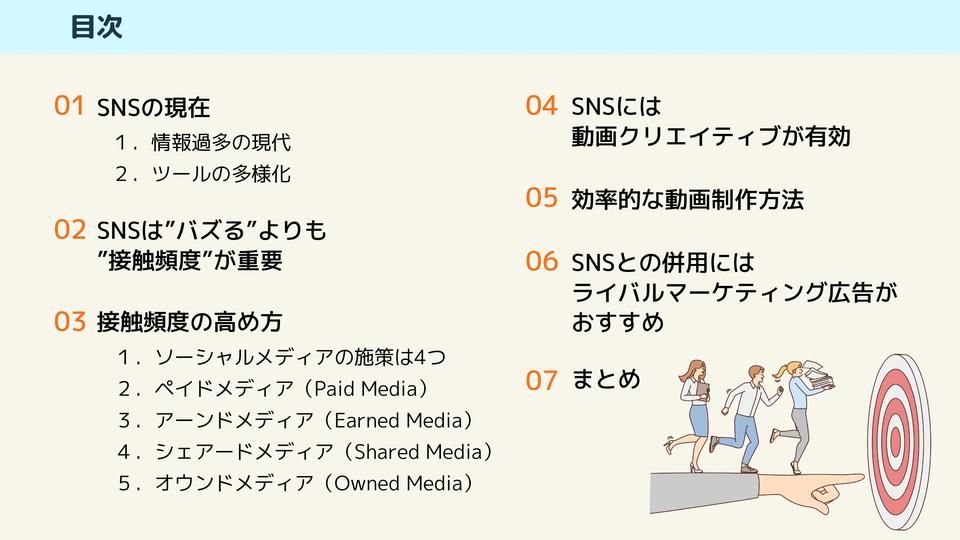 目次

01 SNSの現在

1．情報過多の現代

2．ツールの多様化

02 SNSは”バズる”よりも ”接触頻度”が重要

03 接触頻度の高め方

1．ソーシャルメディアの施策は4つ

2．ペイドメディア（Paid Media）

3．アーンドメディア（Earned Media）

4．シェアードメディア（Shared Media）

5．オウンドメディア（Owned Media）

04 SNSには 動画クリエイティブが有効

05 効率的な動画制作方法

06 SNSとの併用には ライバルマーケティング広告が おすすめ

07 まとめ